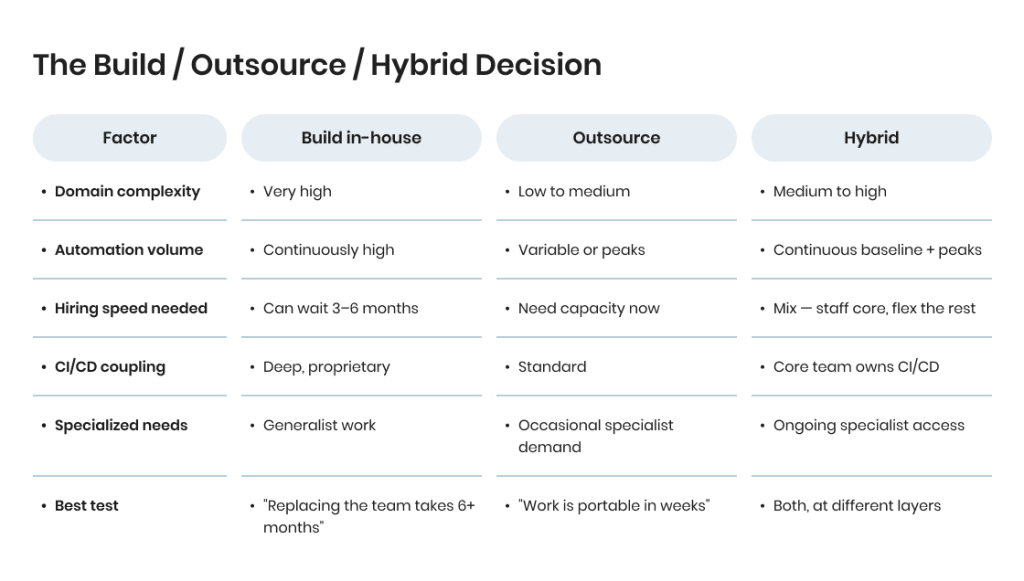 The Build / Outsource / Hybrid Decision

| Factor | Build in-house | Outsource | Hybrid |
|---|---|---|---|
| • Domain complexity | • Very high | • Low to medium | • Medium to high |
| • Automation volume | • Continuously high | • Variable or peaks | • Continuous baseline + peaks |
| • Hiring speed needed | • Can wait 3–6 months | • Need capacity now | • Mix — staff core, flex the rest |
| • CI/CD coupling | • Deep, proprietary | • Standard | • Core team owns CI/CD |
| • Specialized needs | • Generalist work | • Occasional specialist demand | • Ongoing specialist access |
| • Best test | • "Replacing the team takes 6+ months" | • "Work is portable in weeks" | • Both, at different layers |